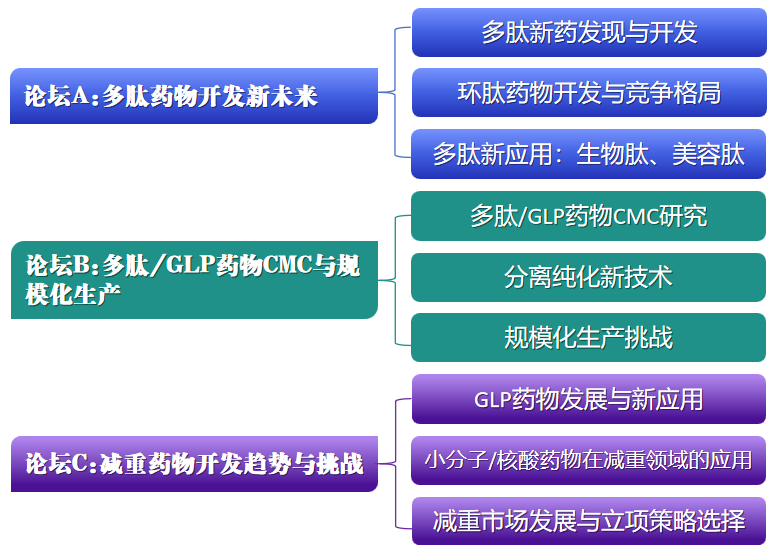 论坛A：多肽药物开发新未来

多肽新药发现与开发

环肽药物开发与竞争格局

多肽新应用：生物肽、美容肽

论坛B：多肽/GLP药物CMC与规模化生产

多肽/GLP药物CMC研究

分离纯化新技术

规模化生产挑战

论坛C：减重药物开发趋势与挑战

GLP药物发展与新应用

小分子/核酸药物在减重领域的应用

减重市场发展与立项策略选择